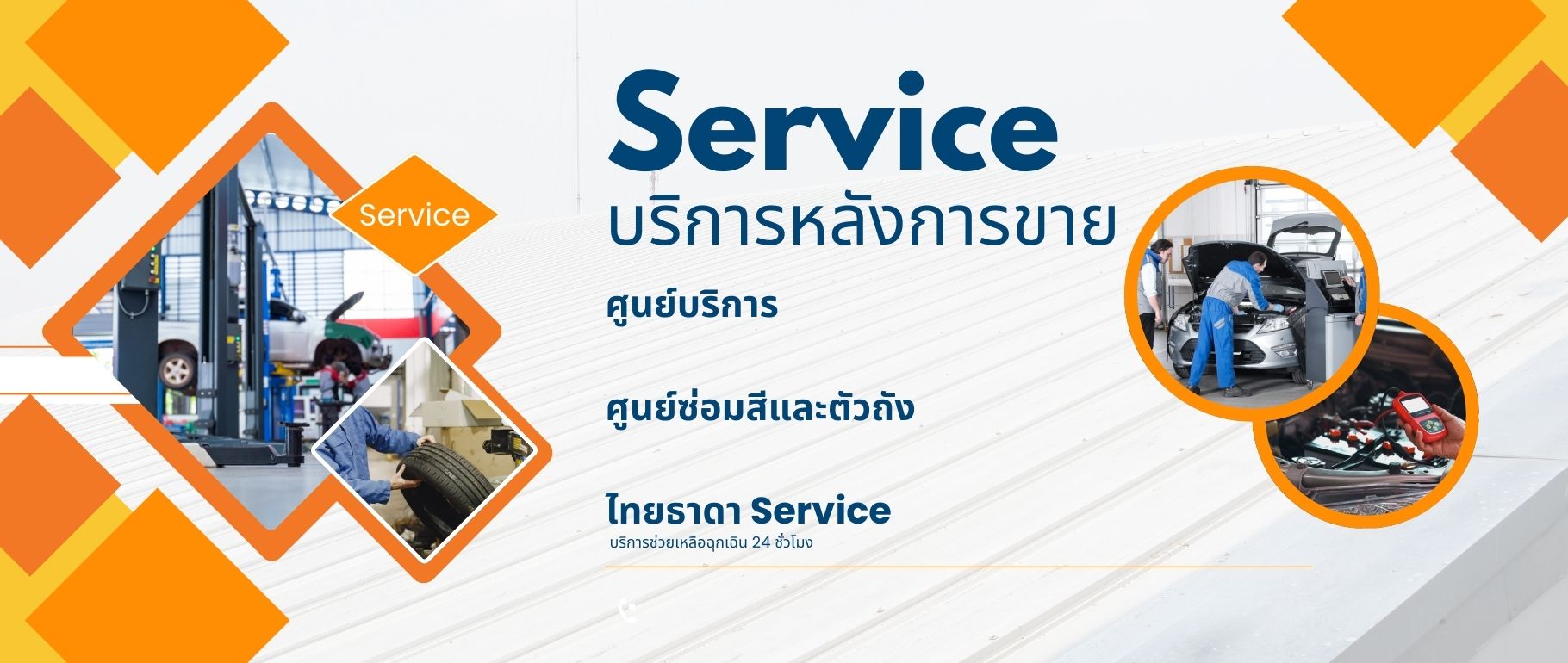 Service

Service

บริการหลังการขาย

ศูนย์บริการ

ศูนย์ซ่อมสีและตัวถัง

ไทยธาดา Service

บริการช่วยเหลือฉุกเฉิน 24 ชั่วโมง